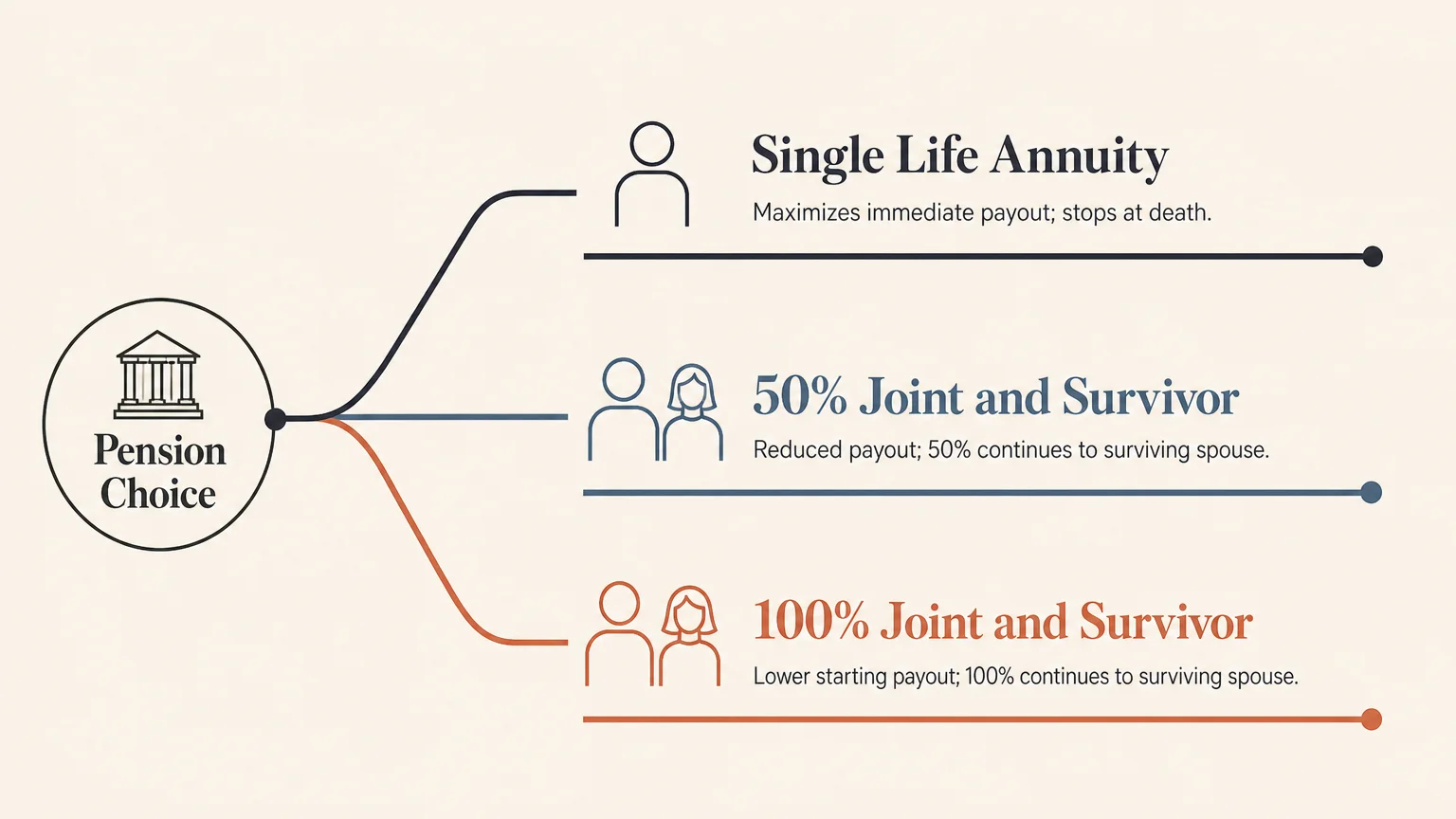 Pension Choice

Single Life Annuity

Maximizes immediate payout; stops at death.

50% Joint and Survivor

Reduced payout; 50% continues to surviving spouse.

100% Joint and Survivor

Lower starting payout; 100% continues to surviving spouse.